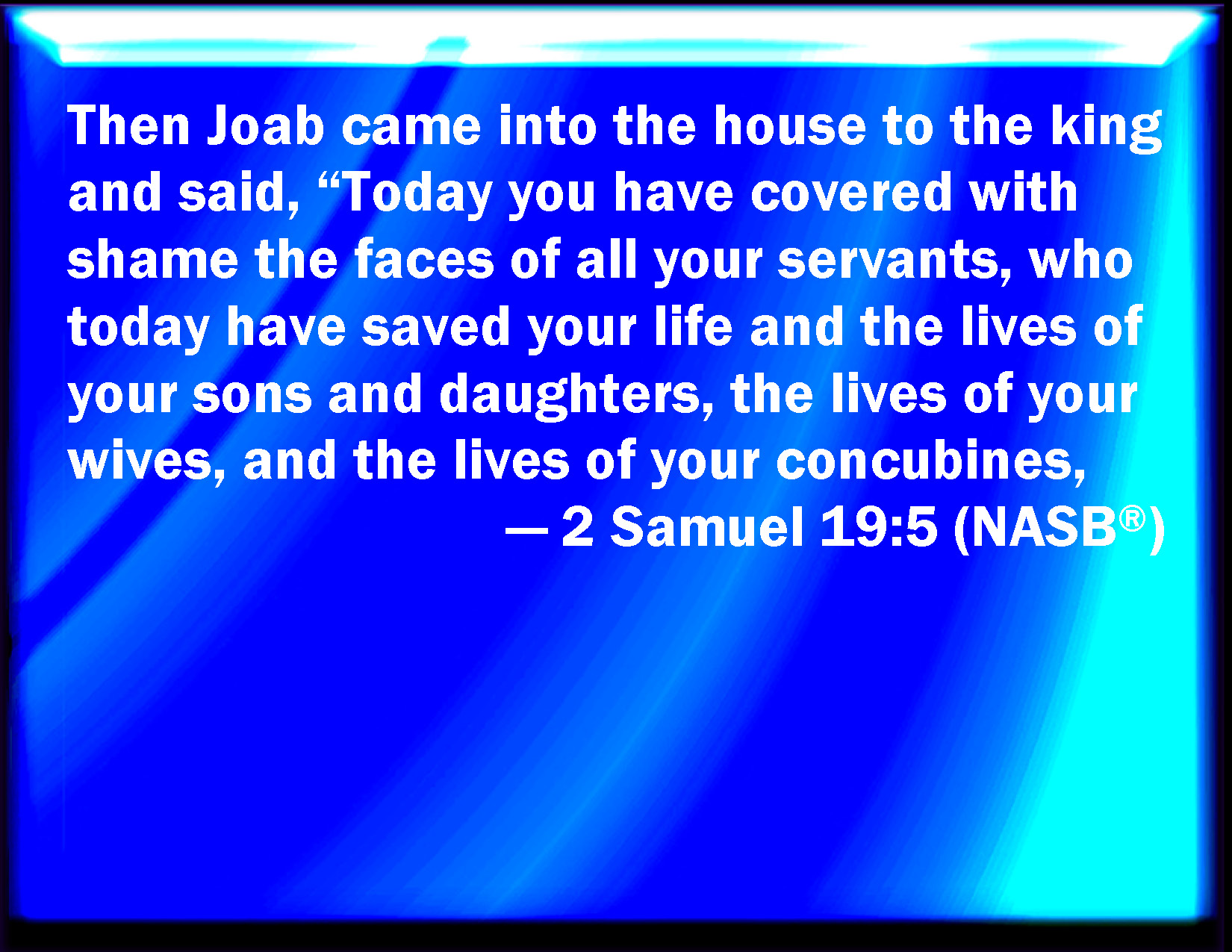 Then Joab came into the house to the king and said, “Today you have covered with shame the faces of all your servants, who today have saved your life and the lives of your sons and daughters, the lives of your wives, and the lives of your concubines,

— 2 Samuel 19:5 (NASB®)